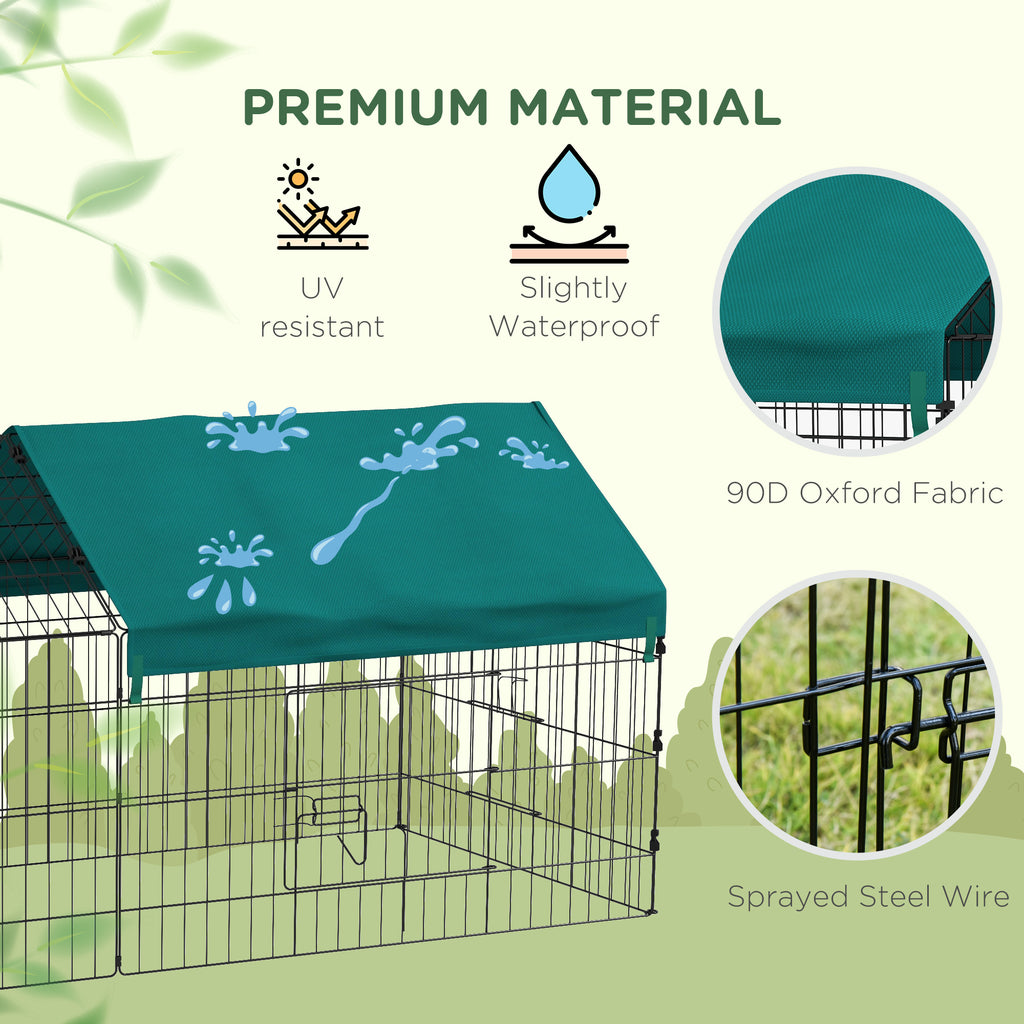 PREMIUM MATERIAL

UV resistant

Slightly Waterproof

90D Oxford Fabric

Sprayed Steel Wire